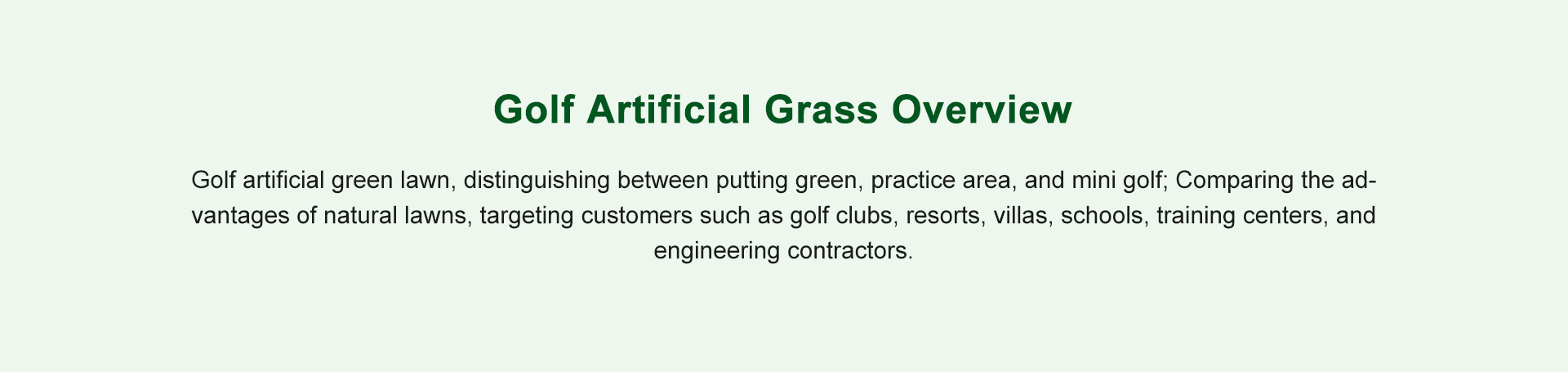 Golf Artificial Grass Overview

Golf artificial green lawn, distinguishing between putting green, practice area, and mini golf; Comparing the advantages of natural lawns, targeting customers such as golf clubs, resorts, villas, schools, training centers, and engineering contractors.